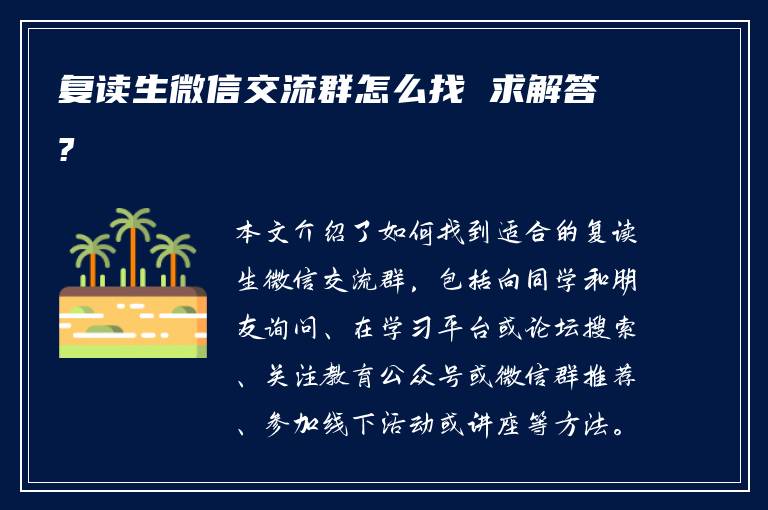 复读生微信交流群怎么找 求解答?

本文介绍了如何找到适合的复读生微信交流群，包括向同学和朋友询问、在学习平台或论坛搜索、关注教育公众号或微信群推荐、参加线下活动或讲座等方法。